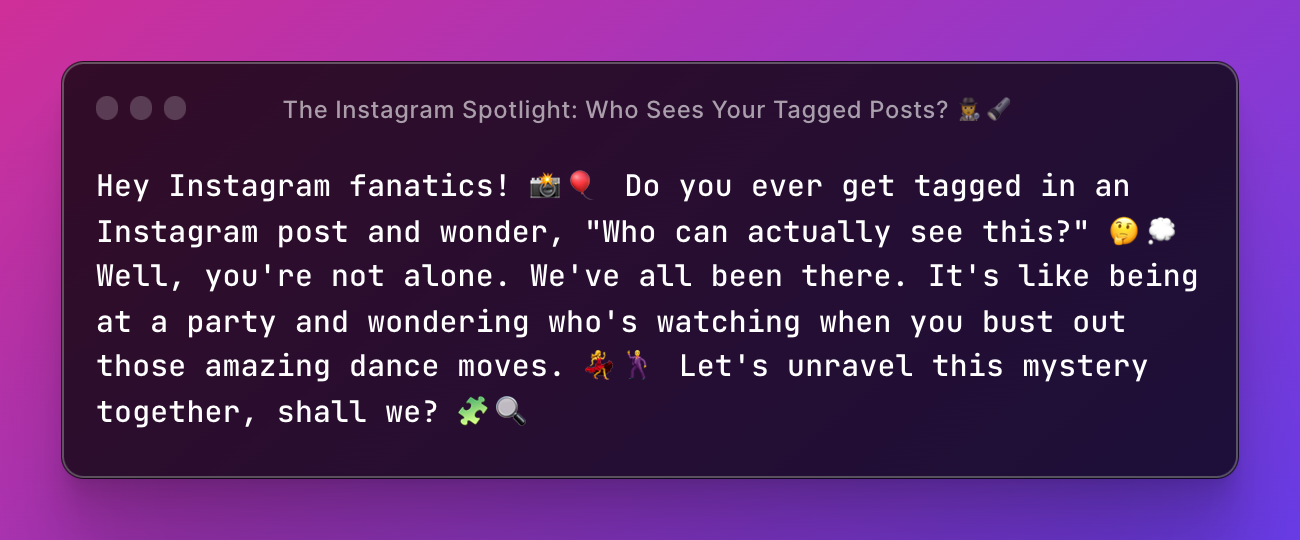 The Instagram Spotlight: Who Sees Your Tagged Posts? 🕵️🔦

Hey Instagram fanatics! 📸🎈 Do you ever get tagged in an Instagram post and wonder, "Who can actually see this?" 🤔💭 Well, you're not alone. We've all been there. It's like being at a party and wondering who's watching when you bust out those amazing dance moves. 💃🕺 Let's unravel this mystery together, shall we? 🧩🔍